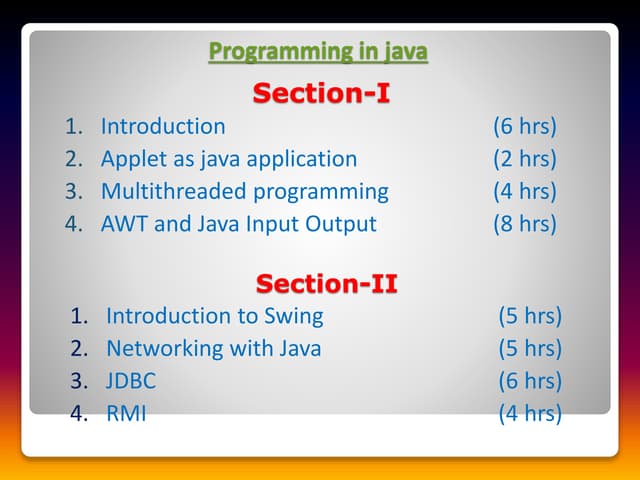 Programming in java

Section-I

1. Introduction (6 hrs)
2. Applet as java application (2 hrs)
3. Multithreaded programming (4 hrs)
4. AWT and Java Input Output (8 hrs)

Section-II

1. Introduction to Swing (5 hrs)
2. Networking with Java (5 hrs)
3. JDBC (6 hrs)
4. RMI (4 hrs)